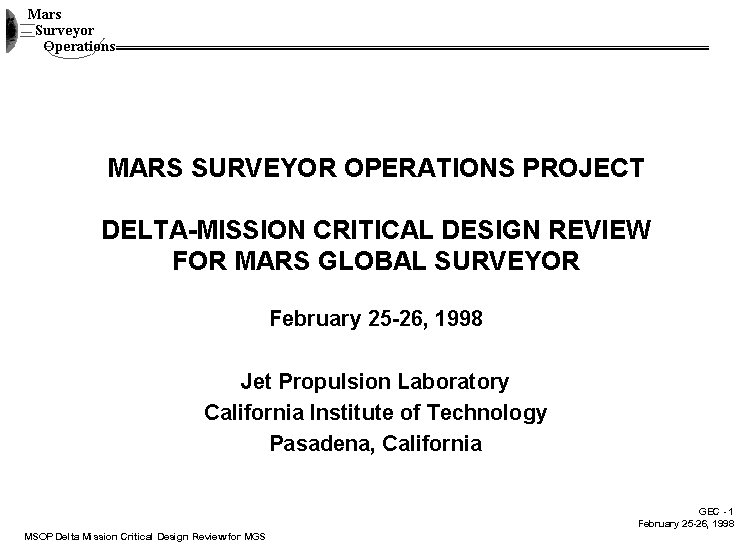 Mars
Surveyor
Operations

MARS SURVEYOR OPERATIONS PROJECT

DELTA-MISSION CRITICAL DESIGN REVIEW FOR MARS GLOBAL SURVEYOR

February 25-26, 1998

Jet Propulsion Laboratory
California Institute of Technology
Pasadena, California

GEC - 1
February 25-26, 1998

MSOP Delta Mission Critical Design Review for MGS